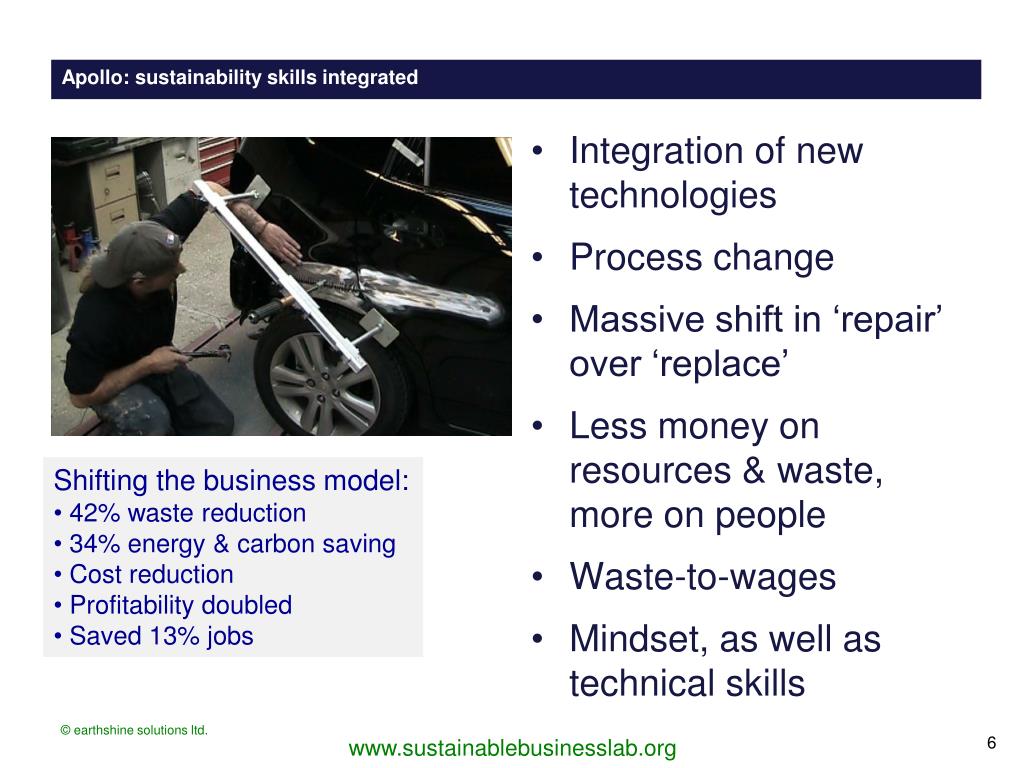 Apollo: sustainability skills integrated

Shifting the business model:
• 42% waste reduction
• 34% energy & carbon saving
• Cost reduction
• Profitability doubled
• Saved 13% jobs

• Integration of new technologies
• Process change
• Massive shift in ‘repair’ over ‘replace’
• Less money on resources & waste, more on people
• Waste-to-wages
• Mindset, as well as technical skills

© earthshine solutions ltd.

www.sustainablebusinesslab.org

6